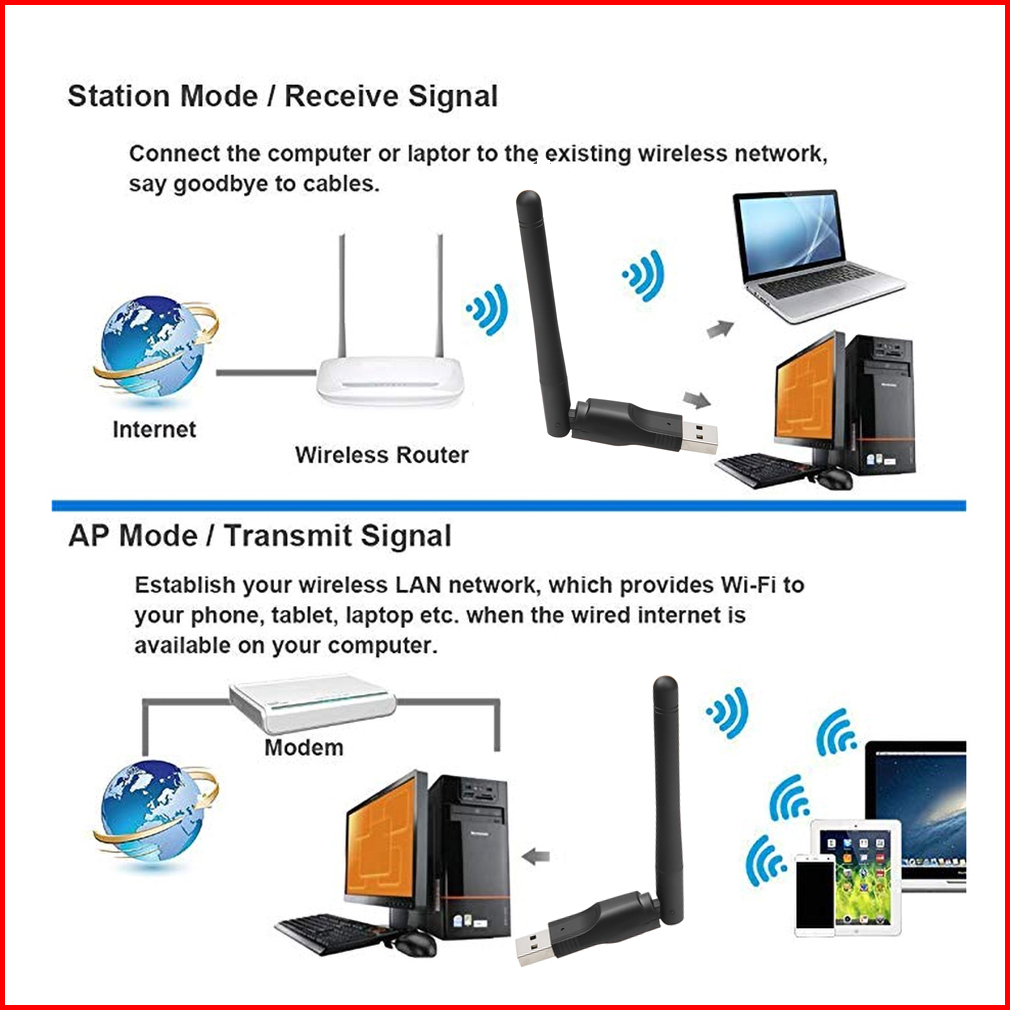 Station Mode / Receive Signal

Connect the computer or laptor to the existing wireless network, say goodbye to cables.

Internet

Wireless Router

AP Mode / Transmit Signal

Establish your wireless LAN network, which provides Wi-Fi to your phone, tablet, laptop etc. when the wired internet is available on your computer.

Modem